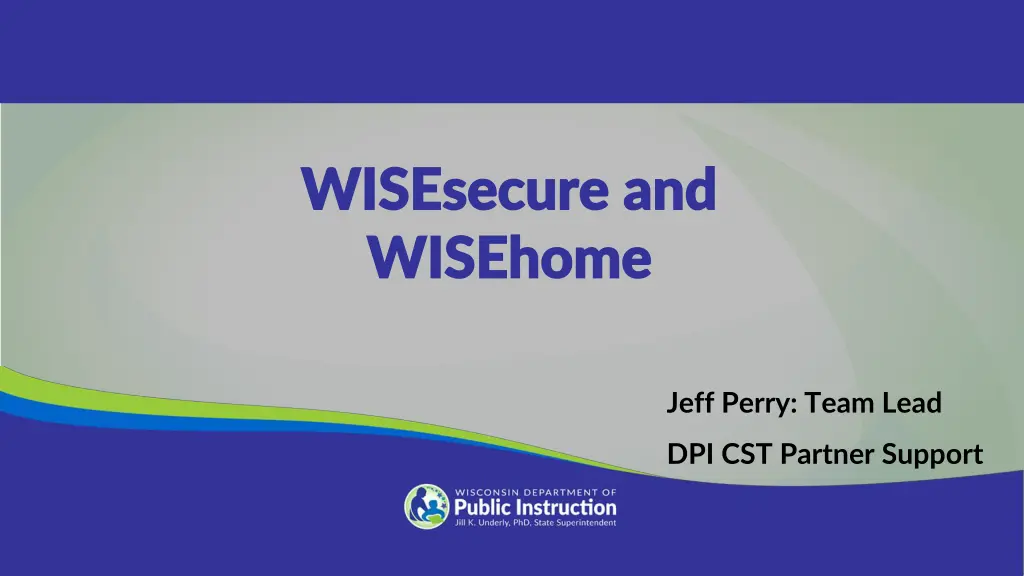 WISEsecure and WISEhome

Jeff Perry: Team Lead

DPI CST Partner Support

WISCONSIN DEPARTMENT OF
Public Instruction
Jill K. Underly, PhD, State Superintendent